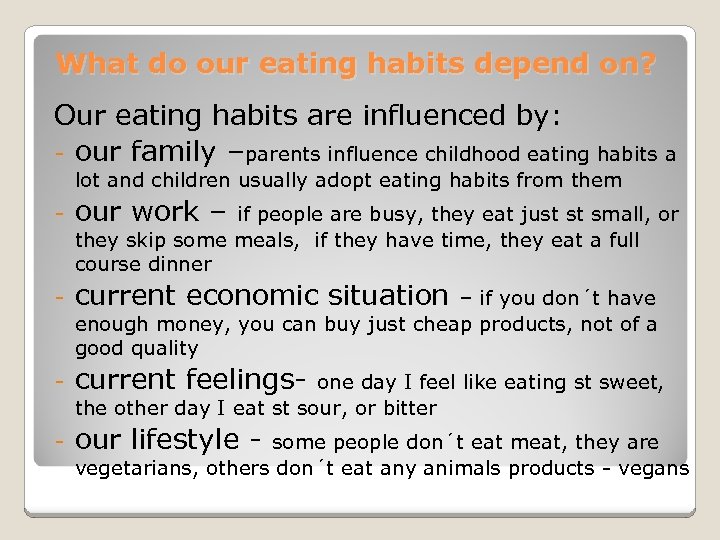 What do our eating habits depend on?

Our eating habits are influenced by:

- our family –parents influence childhood eating habits a lot and children usually adopt eating habits from them
- our work – if people are busy, they eat just st small, or they skip some meals, if they have time, they eat a full course dinner
- current economic situation – if you don´t have enough money, you can buy just cheap products, not of a good quality
- current feelings- one day I feel like eating st sweet, the other day I eat st sour, or bitter
- our lifestyle - some people don´t eat meat, they are vegetarians, others don´t eat any animals products - vegans